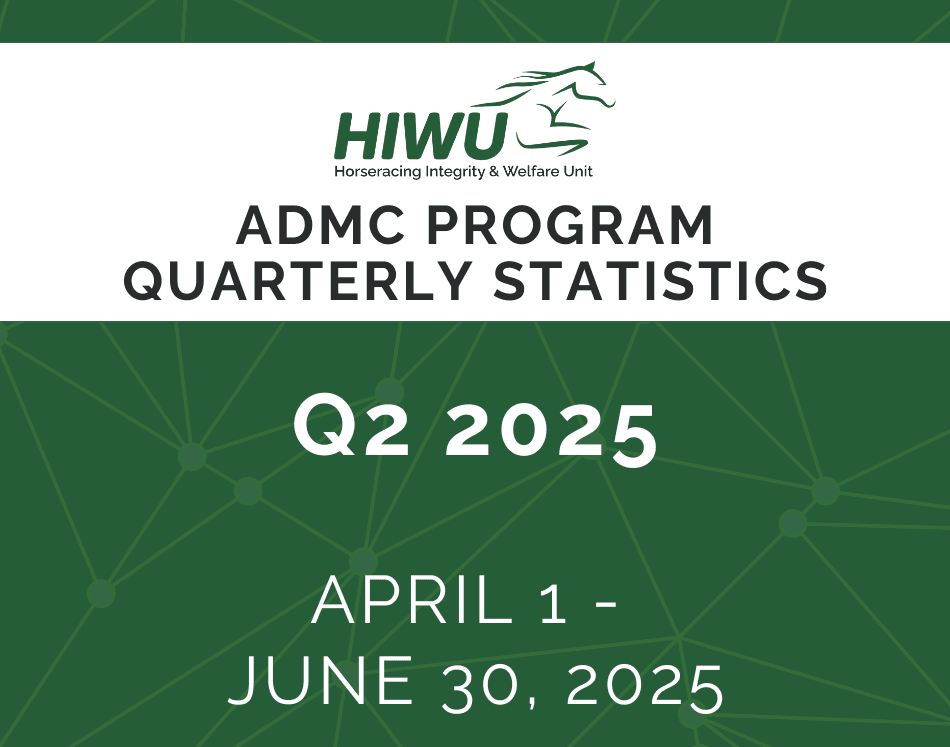 HIWU
Horseracing Integrity & Welfare Unit

ADMC PROGRAM QUARTERLY STATISTICS

Q2 2025

APRIL 1 - JUNE 30, 2025